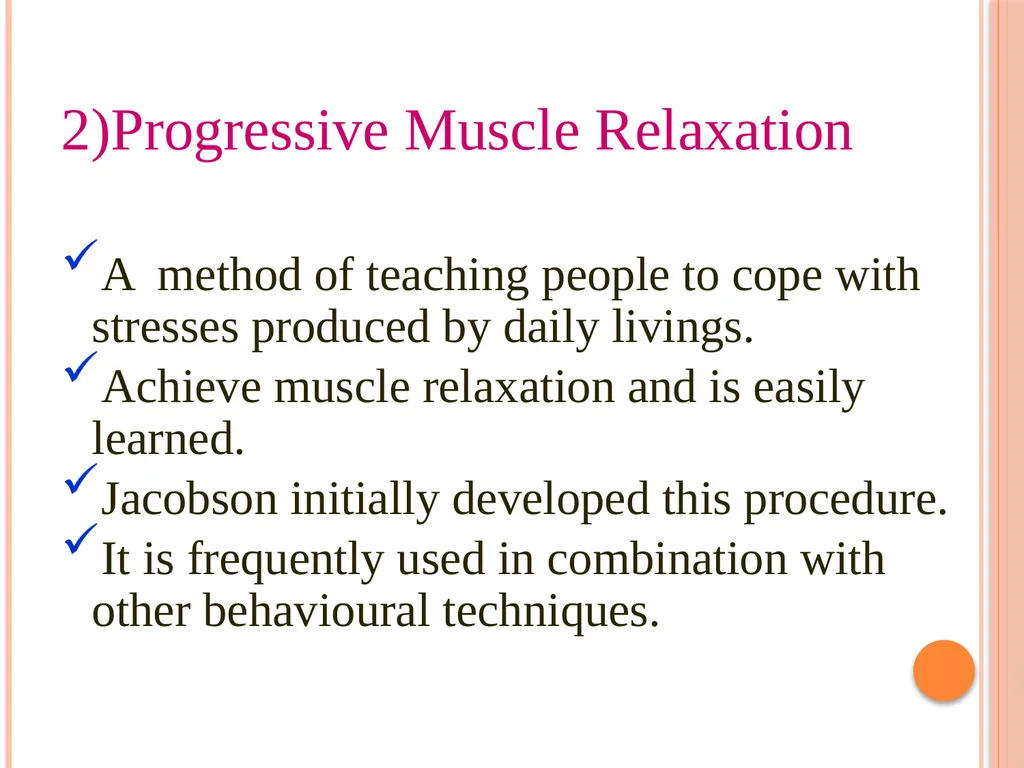 2)Progressive Muscle Relaxation

✓A method of teaching people to cope with stresses produced by daily livings.

✓Achieve muscle relaxation and is easily learned.

✓Jacobson initially developed this procedure.

✓It is frequently used in combination with other behavioural techniques.